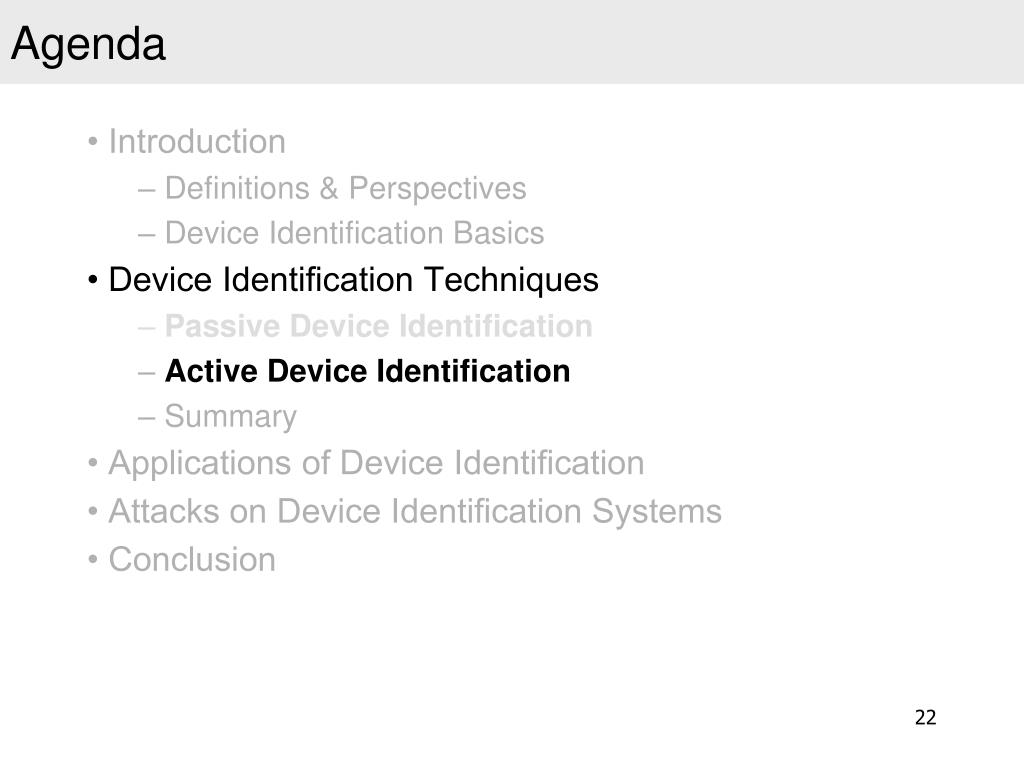 Agenda

• Introduction
– Definitions & Perspectives
– Device Identification Basics
• Device Identification Techniques
– Passive Device Identification
– Active Device Identification
– Summary
• Applications of Device Identification
• Attacks on Device Identification Systems
• Conclusion

22